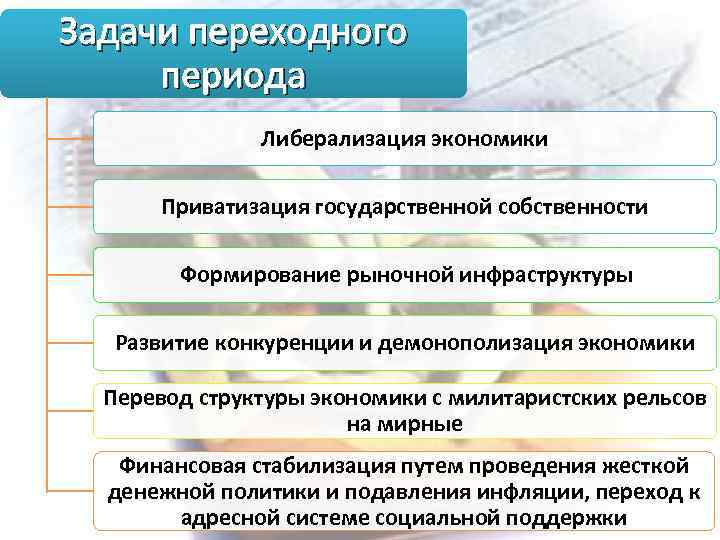 Задачи переходного периода

Либерализация экономики

Приватизация государственной собственности

Формирование рыночной инфраструктуры

Развитие конкуренции и демонополизация экономики

Перевод структуры экономики с милитаристских рельсов на мирные

Финансовая стабилизация путем проведения жесткой денежной политики и подавления инфляции, переход к адресной системе социальной поддержки